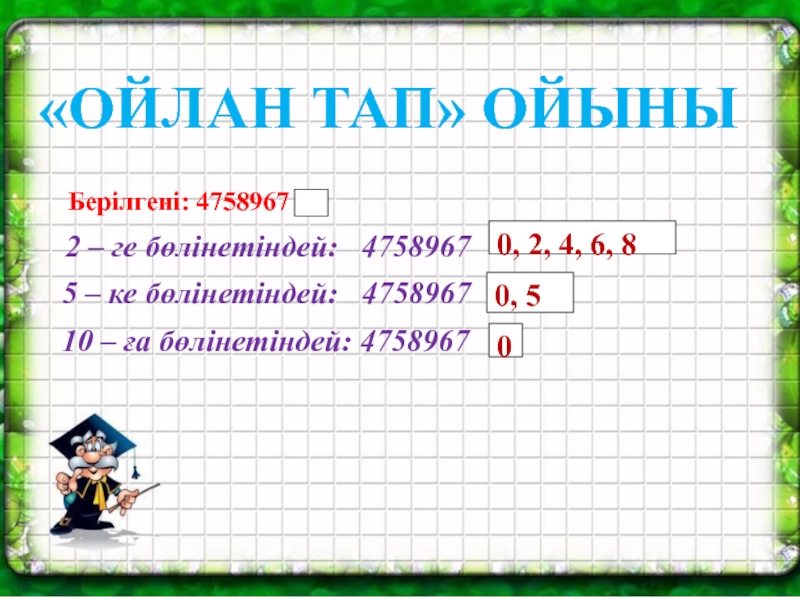 «ОЙЛАН ТАП» ОЙЫНЫ

Берілгені: 4758967

2 – ге бөлінетіндей: 4758967 0, 2, 4, 6, 8

5 – ке бөлінетіндей: 4758967 0, 5

10 – ға бөлінетіндей: 4758967 0